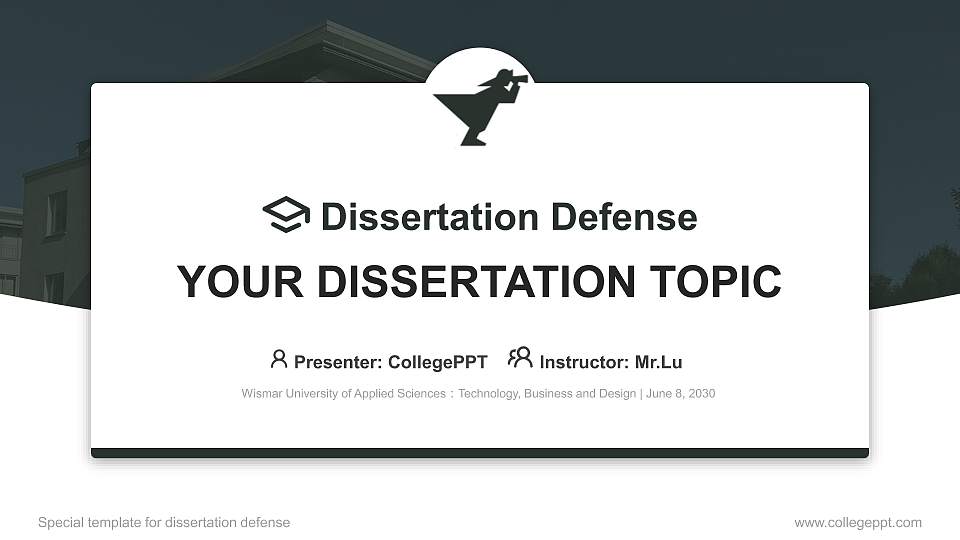 Dissertation Defense

YOUR DISSERTATION TOPIC

Presenter: CollegePPT Instructor: Mr.Lu

Wismar University of Applied Sciences：Technology, Business and Design | June 8, 2030

Special template for dissertation defense

www.collegeppt.com